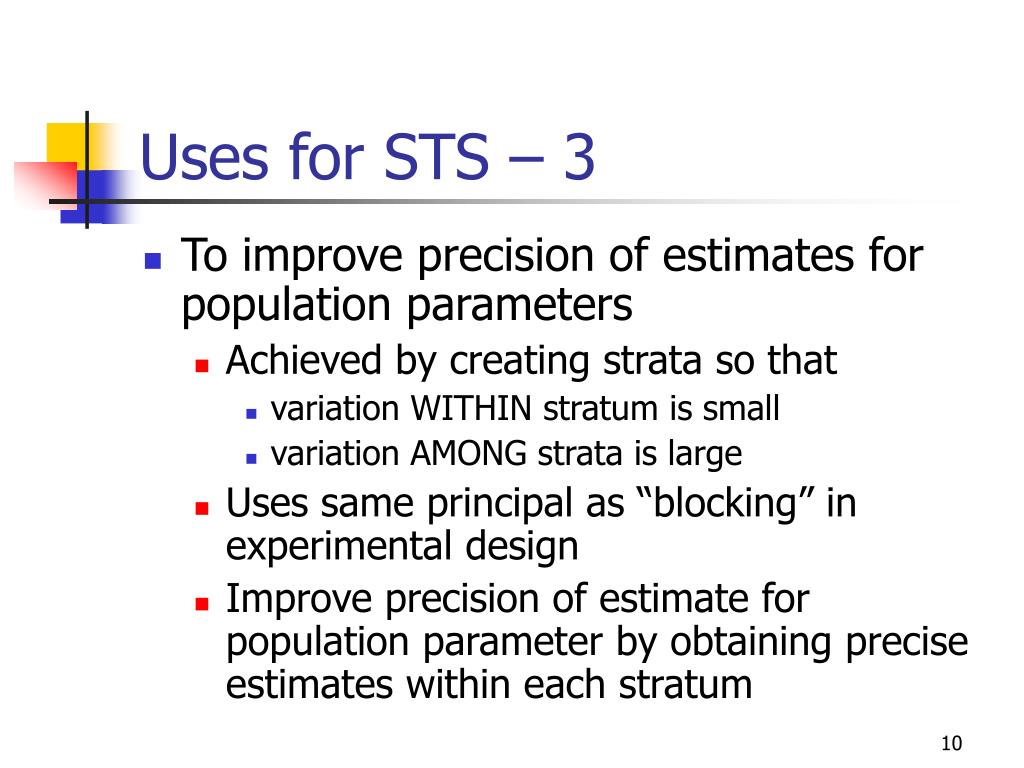 Uses for STS – 3

To improve precision of estimates for population parameters

Achieved by creating strata so that

variation WITHIN stratum is small

variation AMONG strata is large

Uses same principal as “blocking” in experimental design

Improve precision of estimate for population parameter by obtaining precise estimates within each stratum

10